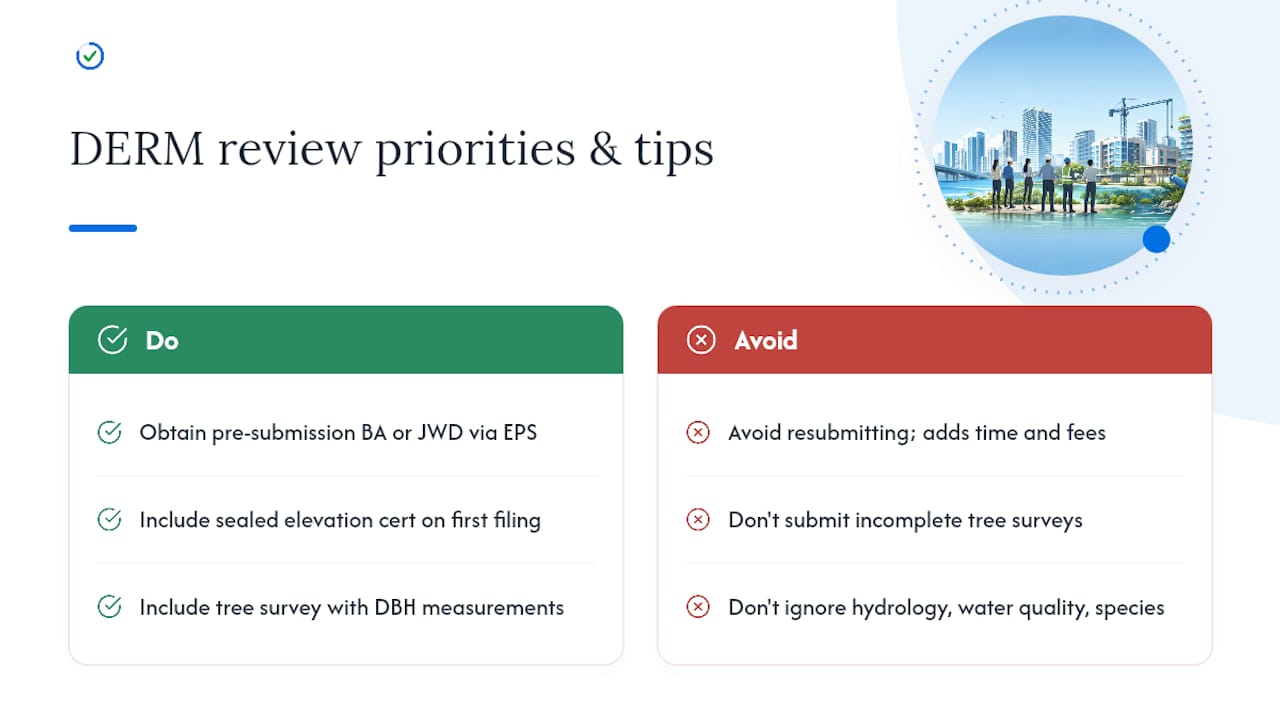 DERM review priorities & tips

Do

Obtain pre-submission BA or JWD via EPS

Include sealed elevation cert on first filing

Include tree survey with DBH measurements

Avoid

Avoid resubmitting; adds time and fees

Don't submit incomplete tree surveys

Don't ignore hydrology, water quality, species